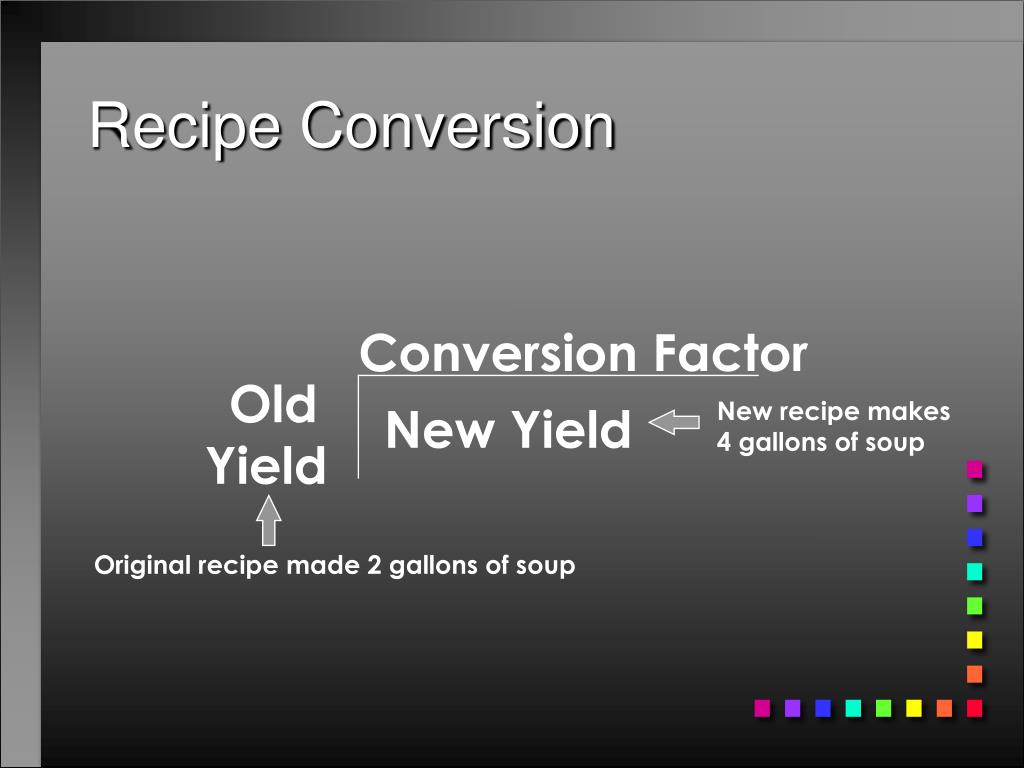 Recipe Conversion

Conversion Factor

Old Yield

New Yield

New recipe makes 4 gallons of soup

Original recipe made 2 gallons of soup